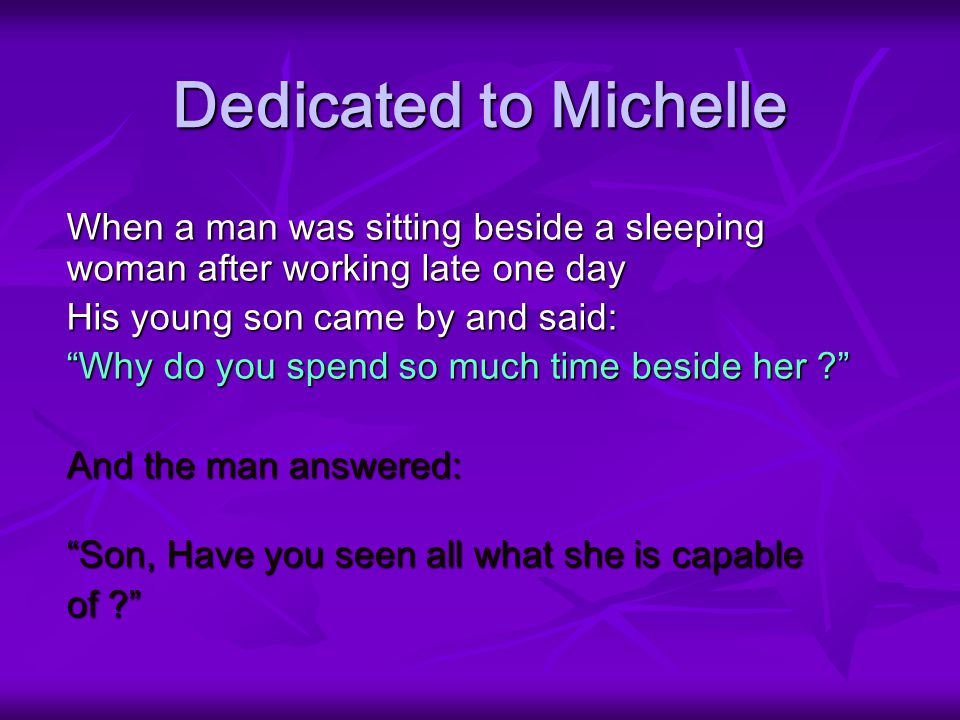 Dedicated to Michelle

When a man was sitting beside a sleeping woman after working late one day

His young son came by and said:

“Why do you spend so much time beside her ?”

And the man answered:

“Son, Have you seen all what she is capable of ?”